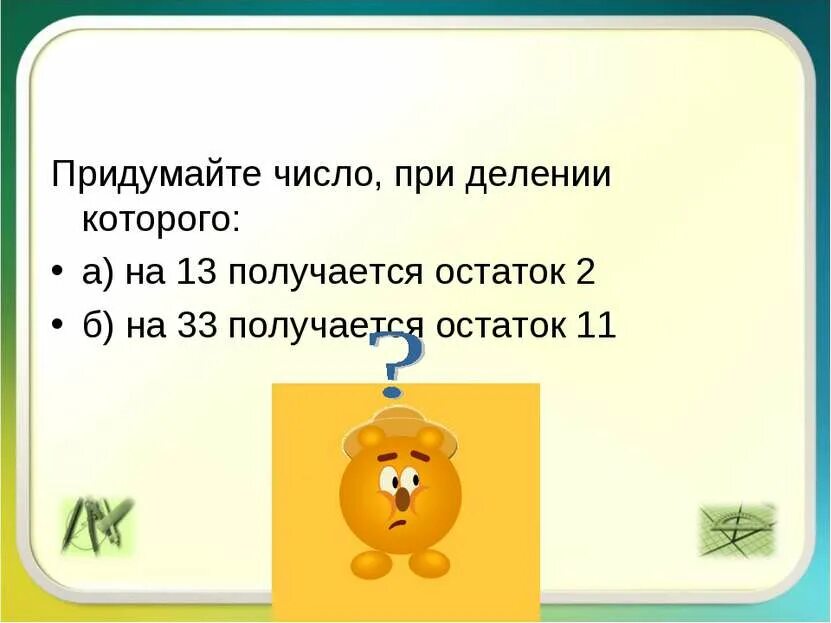 Придумайте число, при делении которого:

• а) на 13 получается остаток 2
• б) на 33 получается остаток 11

?